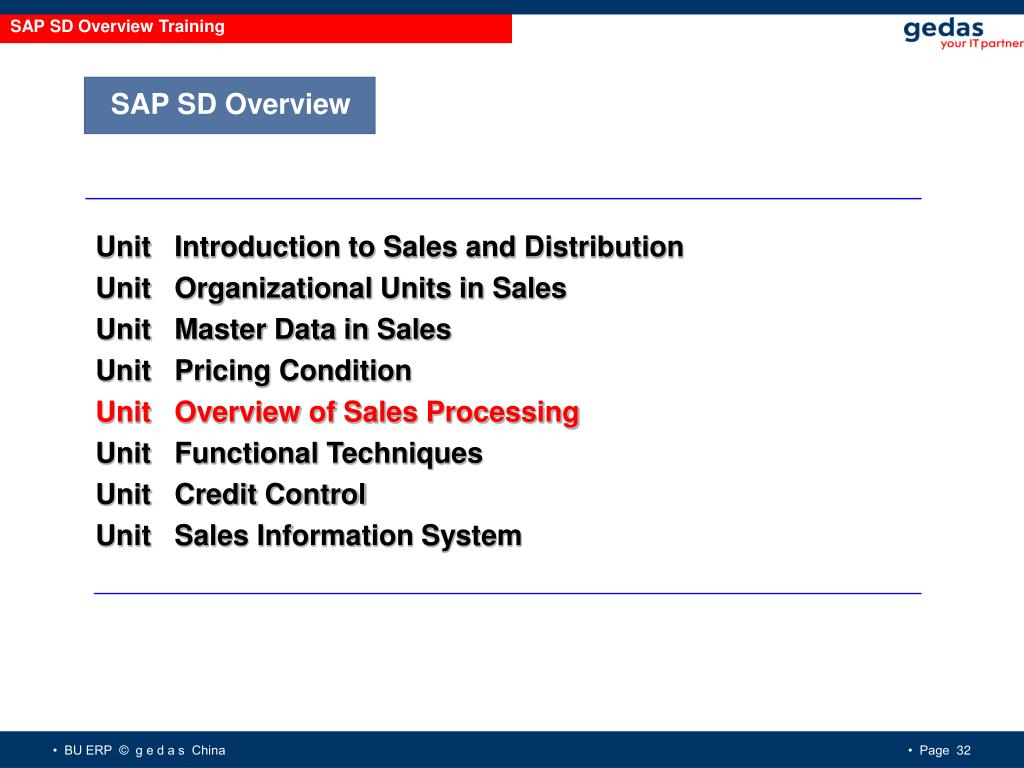 SAP SD Overview Training

gedas
your IT partner

SAP SD Overview

Unit Introduction to Sales and Distribution
Unit Organizational Units in Sales
Unit Master Data in Sales
Unit Pricing Condition
Unit Overview of Sales Processing
Unit Functional Techniques
Unit Credit Control
Unit Sales Information System

• BU ERP © g e d a s China

• Page 32